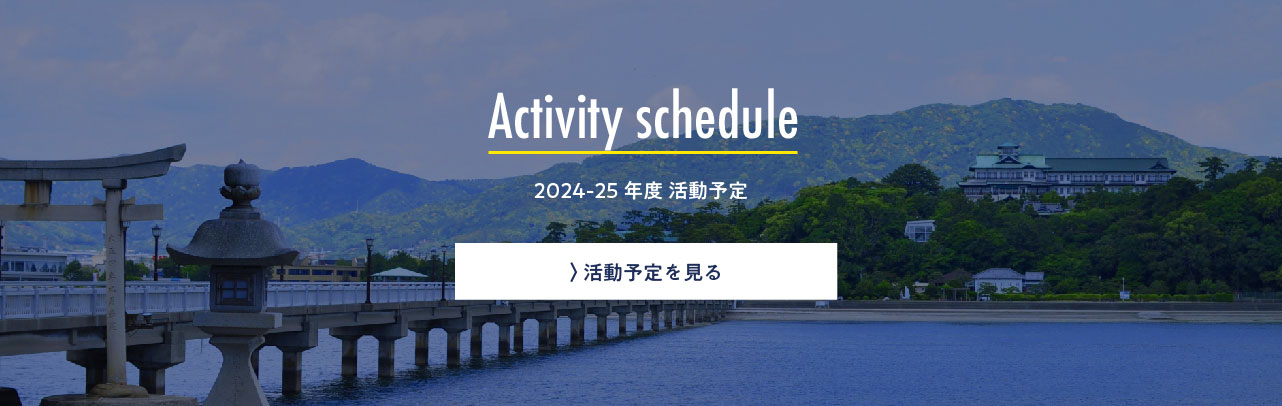 Activity schedule

2024-25 年度 活動予定

〉活動予定を見る